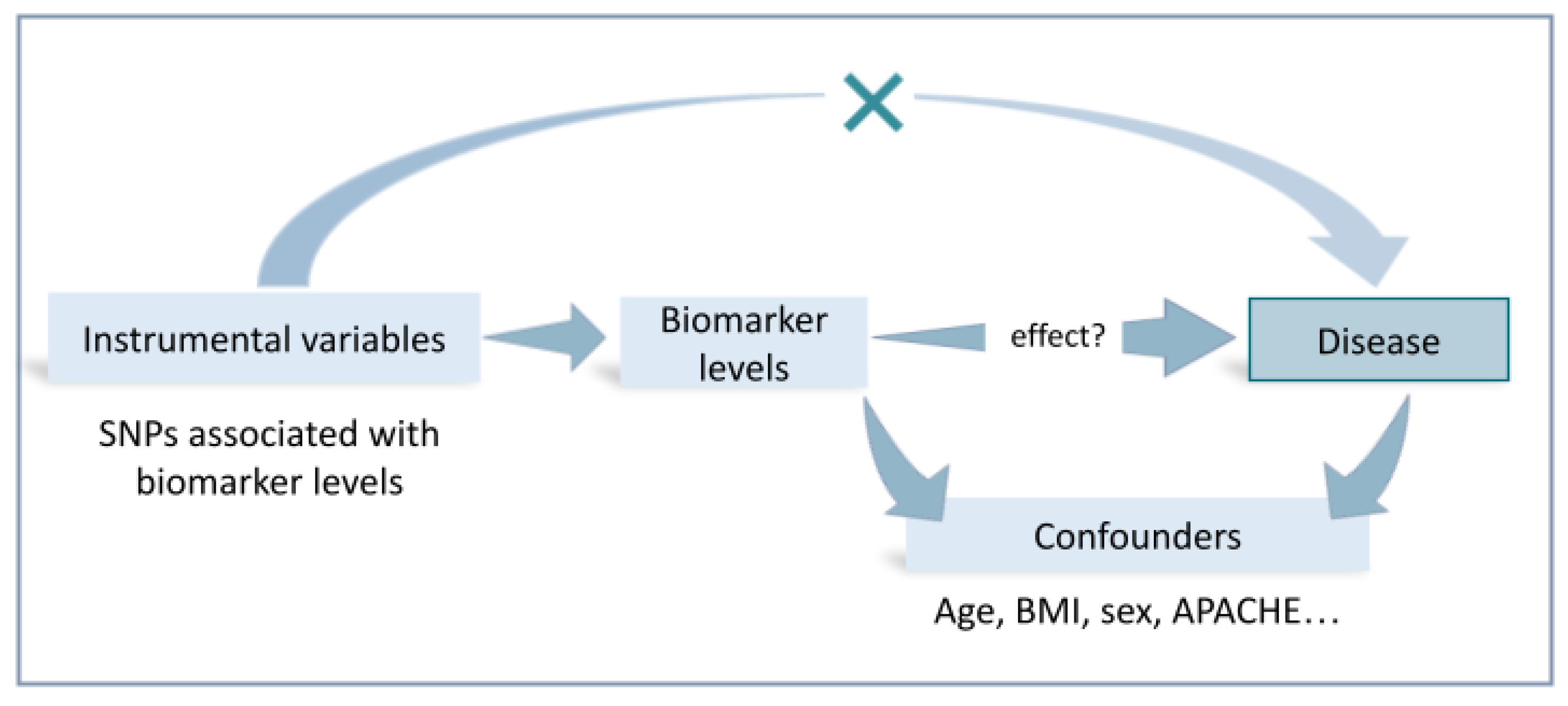 Instrumental variables

SNPs associated with biomarker levels

Biomarker levels

effect?

Disease

Confounders

Age, BMI, sex, APACHE…